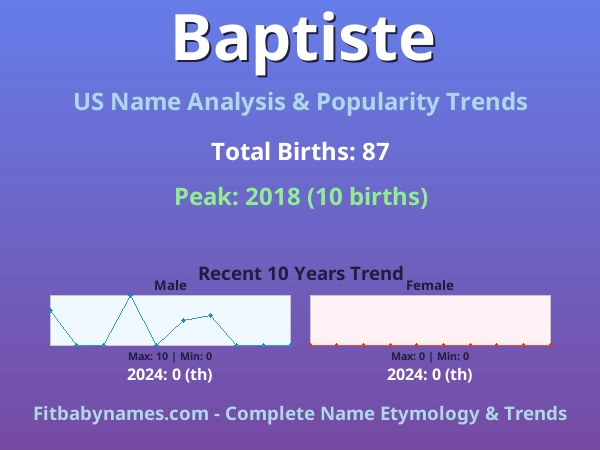 Baptiste

US Name Analysis & Popularity Trends

Total Births: 87

Peak: 2018 (10 births)

Recent 10 Years Trend

Male

Max: 10 | Min: 0

2024: 0 (th)

Female

Max: 0 | Min: 0

2024: 0 (th)

Fitbabynames.com - Complete Name Etymology & Trends